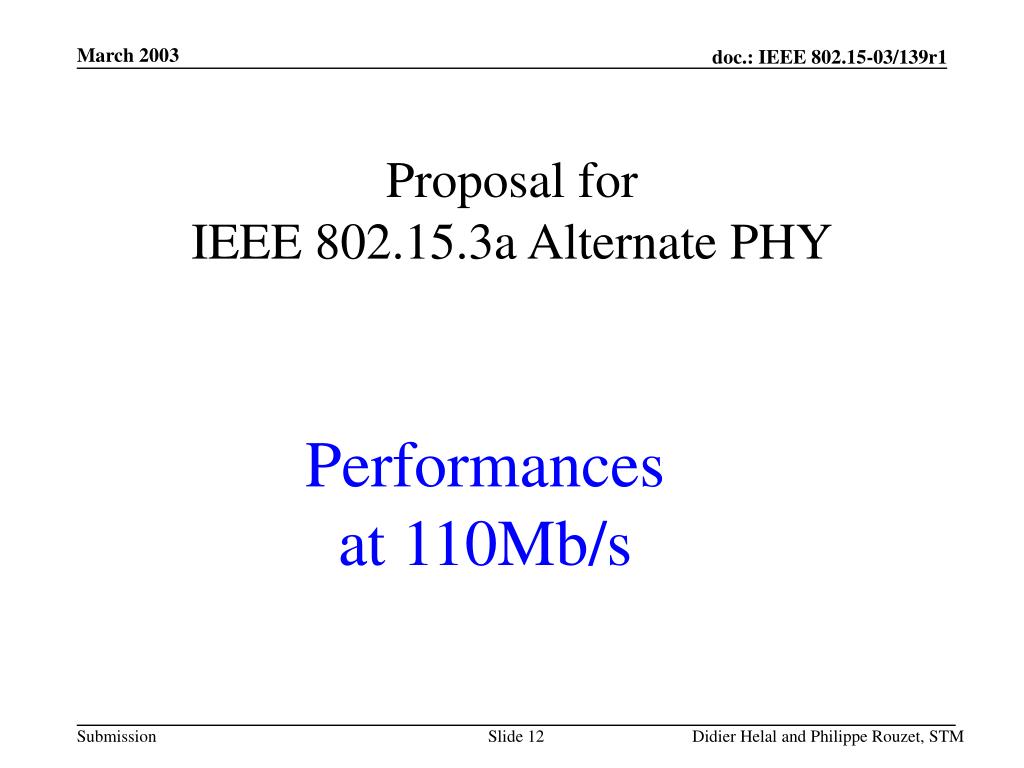 March 2003

doc.: IEEE 802.15-03/139r1

Proposal for
IEEE 802.15.3a Alternate PHY

Performances
at 110Mb/s

Submission

Slide 12

Didier Helal and Philippe Rouzet, STM